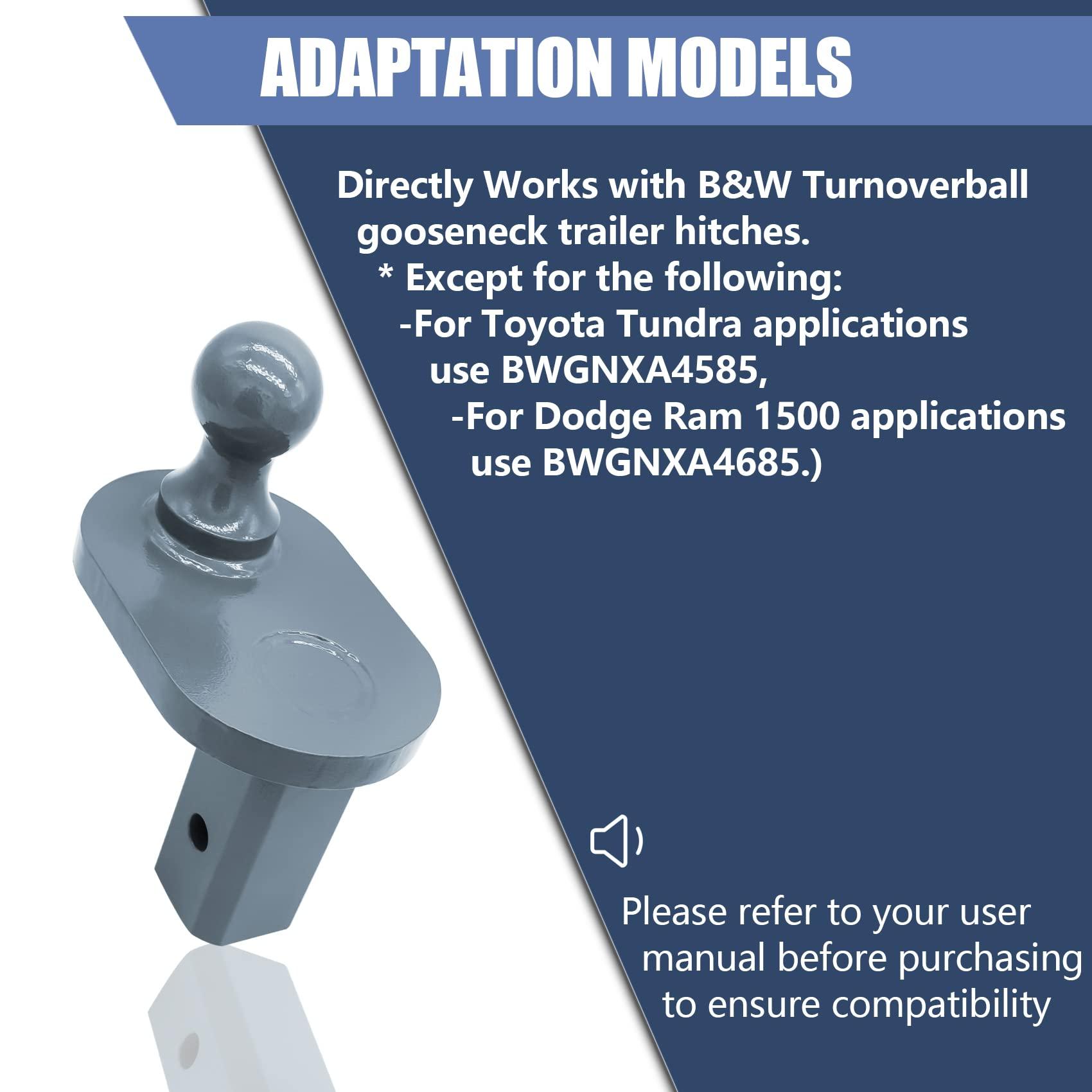 ADAPTATION MODELS

Directly Works with B&W Turnoverball gooseneck trailer hitches.
* Except for the following:
-For Toyota Tundra applications use BWGNXA4585,
-For Dodge Ram 1500 applications use BWGNXA4685.)

Please refer to your user manual before purchasing to ensure compatibility